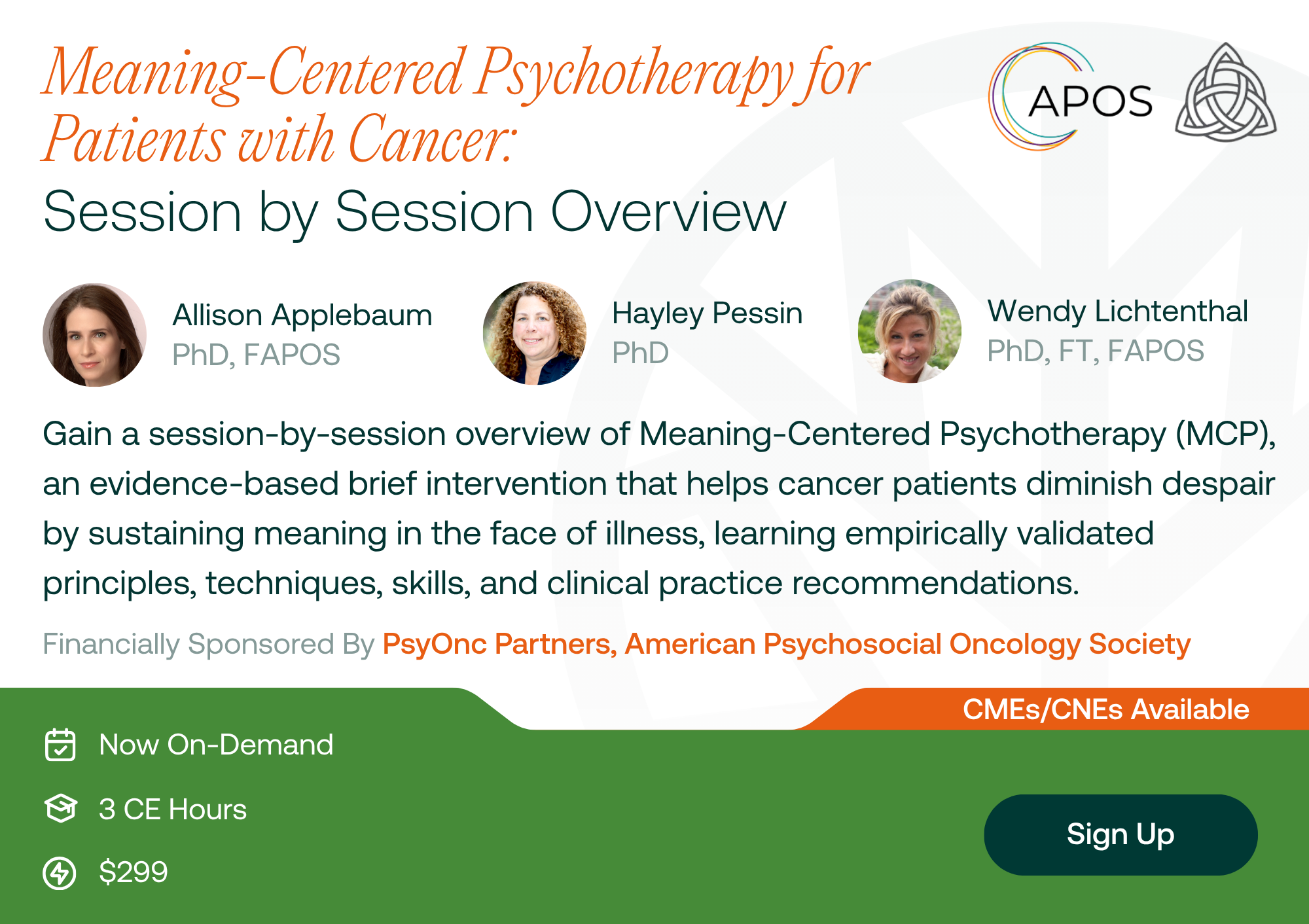 Meaning-Centered Psychotherapy for Patients with Cancer:
Session by Session Overview

APOS

Allison Applebaum
PhD, FAPOS

Hayley Pessin
PhD

Wendy Lichtenthal
PhD, FT, FAPOS

Gain a session-by-session overview of Meaning-Centered Psychotherapy (MCP), an evidence-based brief intervention that helps cancer patients diminish despair by sustaining meaning in the face of illness, learning empirically validated principles, techniques, skills, and clinical practice recommendations.

Financially Sponsored By PsyOnc Partners, American Psychosocial Oncology Society

CMEs/CNEs Available

Now On-Demand

3 CE Hours

$299

Sign Up